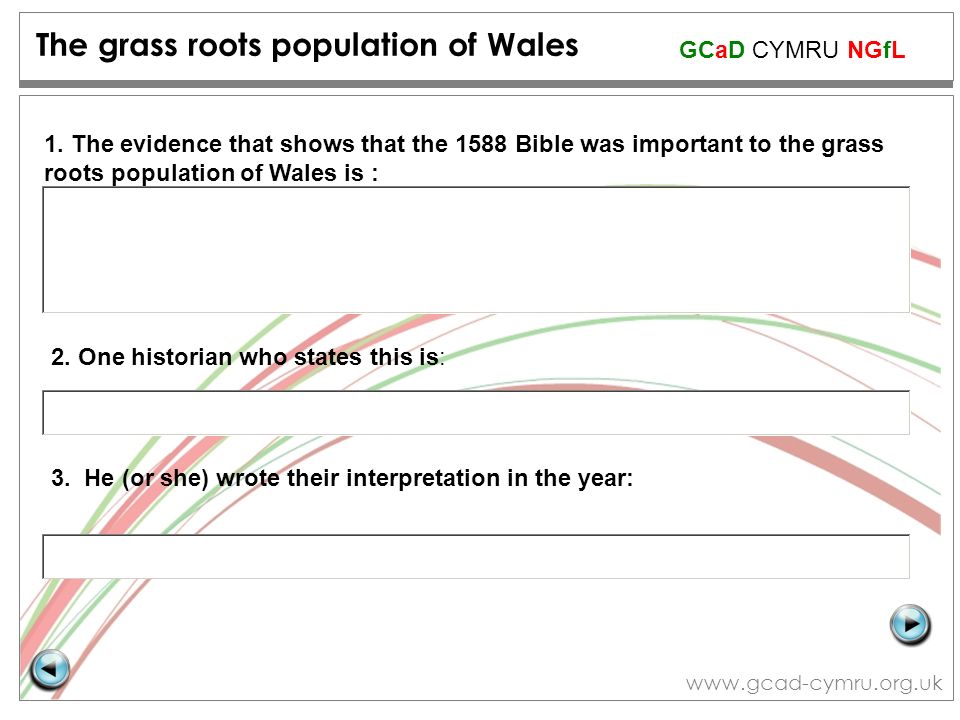 The grass roots population of Wales

GCaD CYMRU NGfL

1. The evidence that shows that the 1588 Bible was important to the grass roots population of Wales is :

2. One historian who states this is:

3. He (or she) wrote their interpretation in the year:

www.gcad-cymru.org.uk